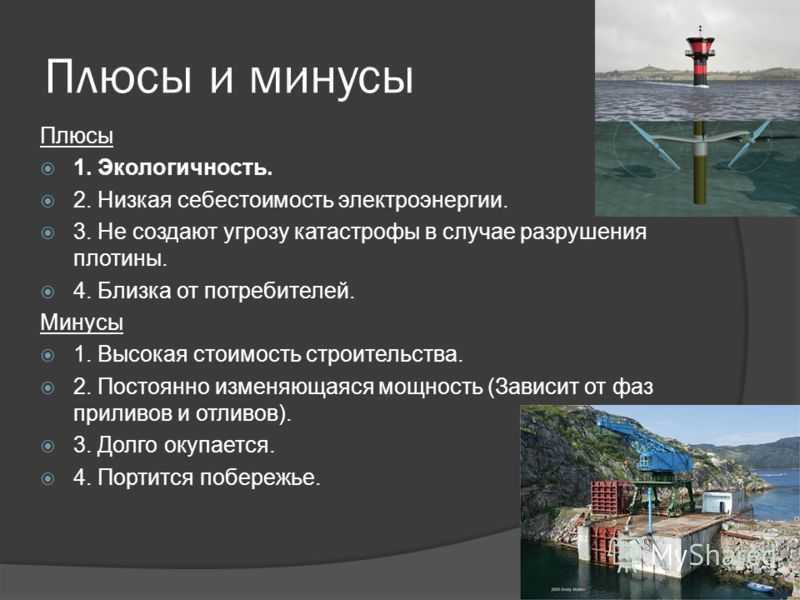 Плюсы и минусы

Плюсы

1. Экологичность.

2. Низкая себестоимость электроэнергии.

3. Не создают угрозу катастрофы в случае разрушения плотины.

4. Близка от потребителей.

Минусы

1. Высокая стоимость строительства.

2. Постоянно изменяющаяся мощность (Зависит от фаз приливов и отливов).

3. Долго окупается.

4. Портится побережье.

MyShared